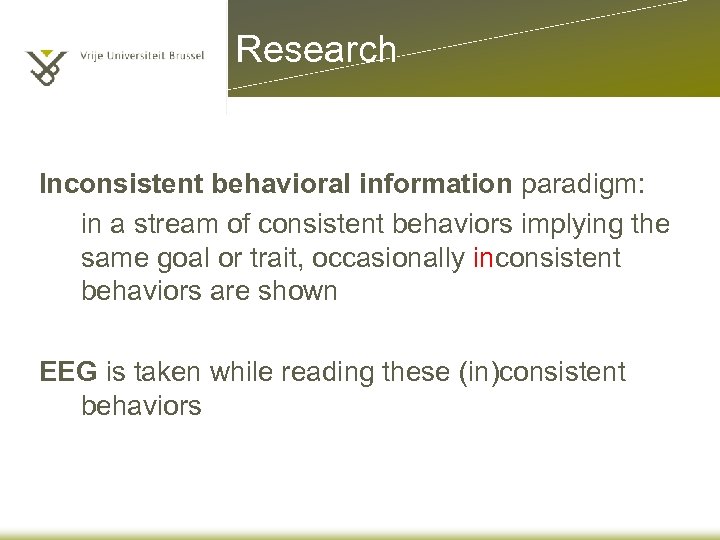 Vrije Universiteit Brussel

Research

Inconsistent behavioral information paradigm:

in a stream of consistent behaviors implying the same goal or trait, occasionally inconsistent behaviors are shown

EEG is taken while reading these (in)consistent behaviors